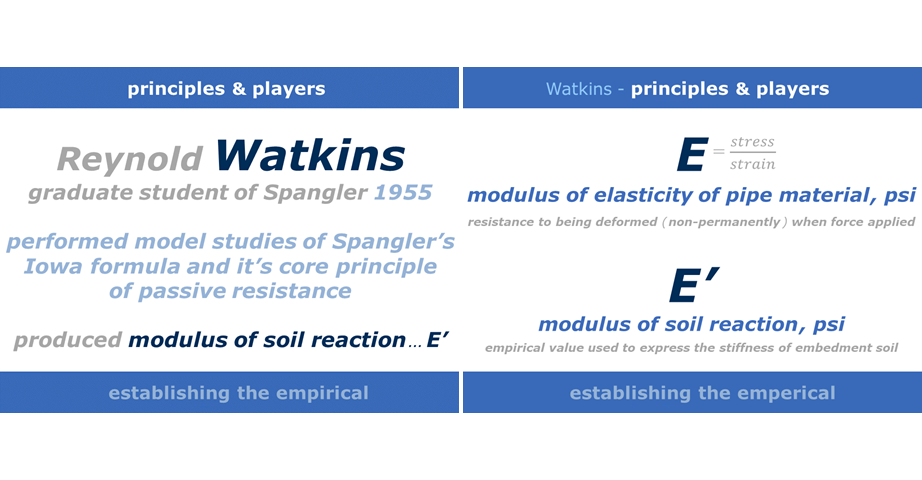 principles & players

Reynold Watkins

graduate student of Spangler 1955

performed model studies of Spangler's Iowa formula and it's core principle of passive resistance

produced modulus of soil reaction… E'

establishing the empirical

Watkins - principles & players

$E = \frac{stress}{strain}$

modulus of elasticity of pipe material, psi

resistance to being deformed (non-permanently) when force applied

E'

modulus of soil reaction, psi

empirical value used to express the stiffness of embedment soil

establishing the emperical